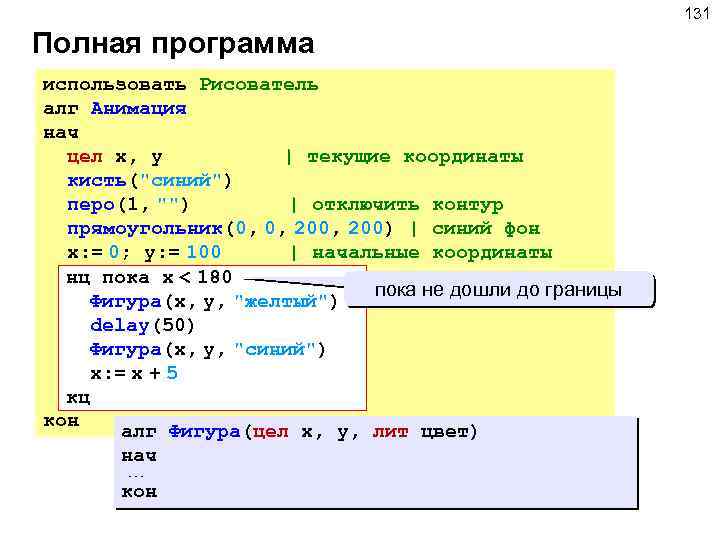 131

Полная программа

использовать Рисователь
алг Анимация
нач
цел x, y | текущие координаты
кисть("синий")
перо(1, "") | отключить контур
прямоугольник(0, 0, 200, 200) | синий фон
x:= 0; y:= 100 | начальные координаты
нц пока x < 180
Фигура(x, y, "желтый")
delay(50)
Фигура(x, y, "синий")
x:= x + 5
кц
кон

пока не дошли до границы

алг Фигура(цел x, y, лит цвет)
нач
...
кон